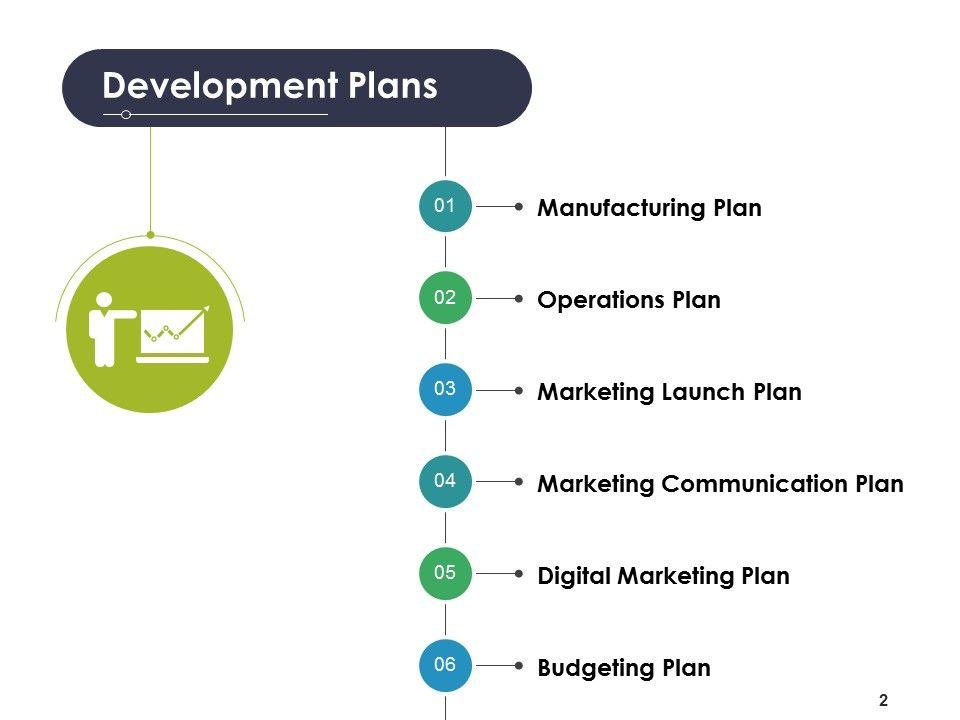 Development Plans

01 Manufacturing Plan

02 Operations Plan

03 Marketing Launch Plan

04 Marketing Communication Plan

05 Digital Marketing Plan

06 Budgeting Plan

2